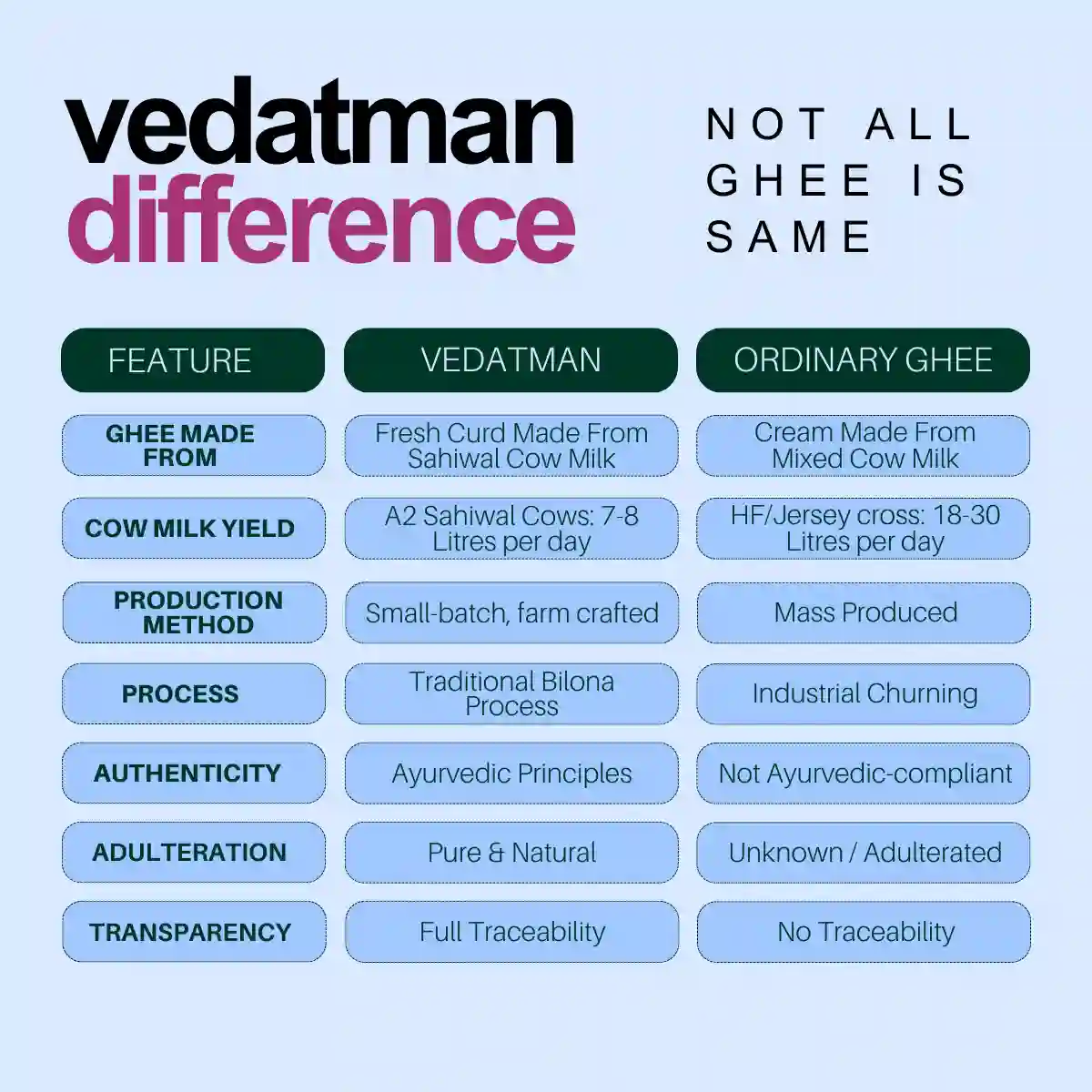 vedatman difference

NOT ALL GHEE IS SAME

| FEATURE | VEDATMAN | ORDINARY GHEE |
|---|---|---|
| GHEE MADE FROM | Fresh Curd Made From Sahiwal Cow Milk | Cream Made From Mixed Cow Milk |
| COW MILK YIELD | A2 Sahiwal Cows: 7-8 Litres per day | HF/Jersey cross: 18-30 Litres per day |
| PRODUCTION METHOD | Small-batch, farm crafted | Mass Produced |
| PROCESS | Traditional Bilona Process | Industrial Churning |
| AUTHENTICITY | Ayurvedic Principles | Not Ayurvedic-compliant |
| ADULTERATION | Pure & Natural | Unknown / Adulterated |
| TRANSPARENCY | Full Traceability | No Traceability |